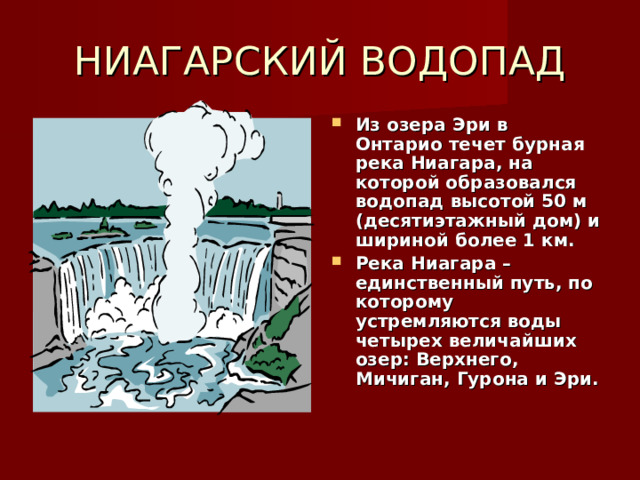 НИАГАРСКИЙ ВОДОПАД

Из озера Эри в Онтарио течет бурная река Ниагара, на которой образовался водопад высотой 50 м (десятиэтажный дом) и шириной более 1 км.

Река Ниагара – единственный путь, по которому устремляются воды четырех величайших озер: Верхнего, Мичиган, Гурона и Эри.